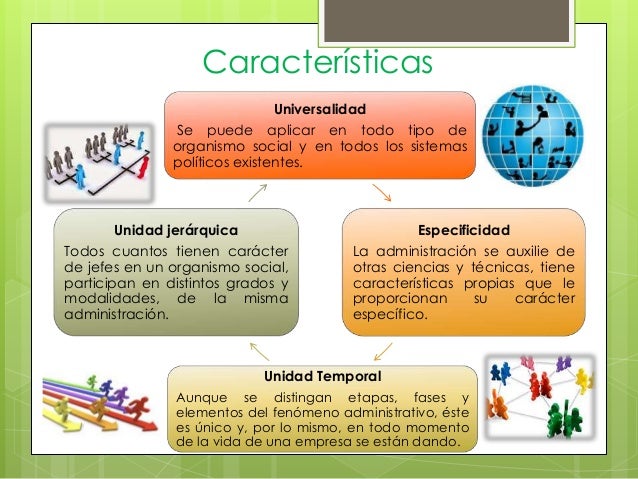 Características

Universalidad
Se puede aplicar en todo tipo de organismo social y en todos los sistemas políticos existentes.

Especificidad
La administración se auxilie de otras ciencias y técnicas, tiene características propias que le proporcionan su carácter específico.

Unidad Temporal
Aunque se distingan etapas, fases y elementos del fenómeno administrativo, éste es único y, por lo mismo, en todo momento de la vida de una empresa se están dando.

Unidad jerárquica
Todos cuantos tienen carácter de jefes en un organismo social, participan en distintos grados y modalidades, de la misma administración.